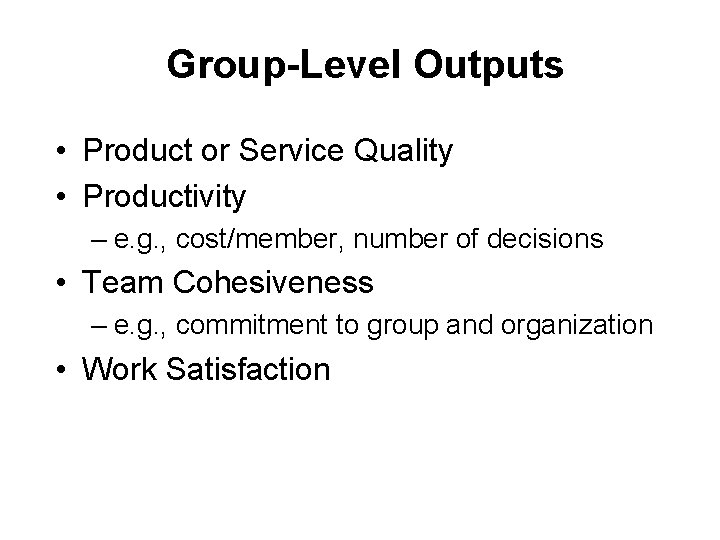 Group-Level Outputs

• Product or Service Quality
• Productivity
– e.g., cost/member, number of decisions
• Team Cohesiveness
– e.g., commitment to group and organization
• Work Satisfaction